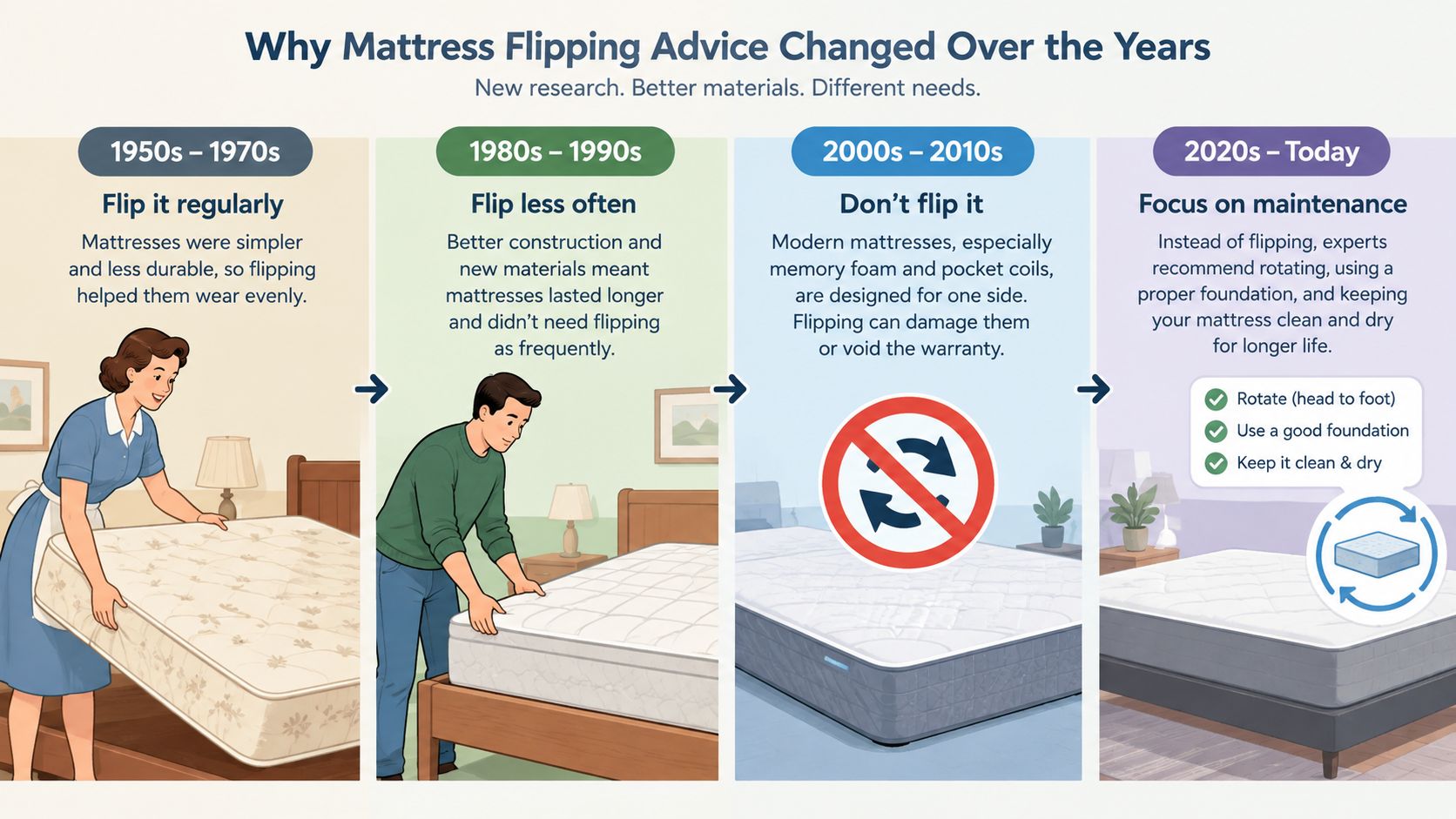 Why Mattress Flipping Advice Changed Over the Years

New research. Better materials. Different needs.

1950s – 1970s

Flip it regularly

Mattresses were simpler and less durable, so flipping helped them wear evenly.

1980s – 1990s

Flip less often

Better construction and new materials meant mattresses lasted longer and didn't need flipping as frequently.

2000s – 2010s

Don't flip it

Modern mattresses, especially memory foam and pocket coils, are designed for one side. Flipping can damage them or void the warranty.

2020s – Today

Focus on maintenance

Instead of flipping, experts recommend rotating, using a proper foundation, and keeping your mattress clean and dry for longer life.

Rotate (head to foot)

Use a good foundation

Keep it clean & dry